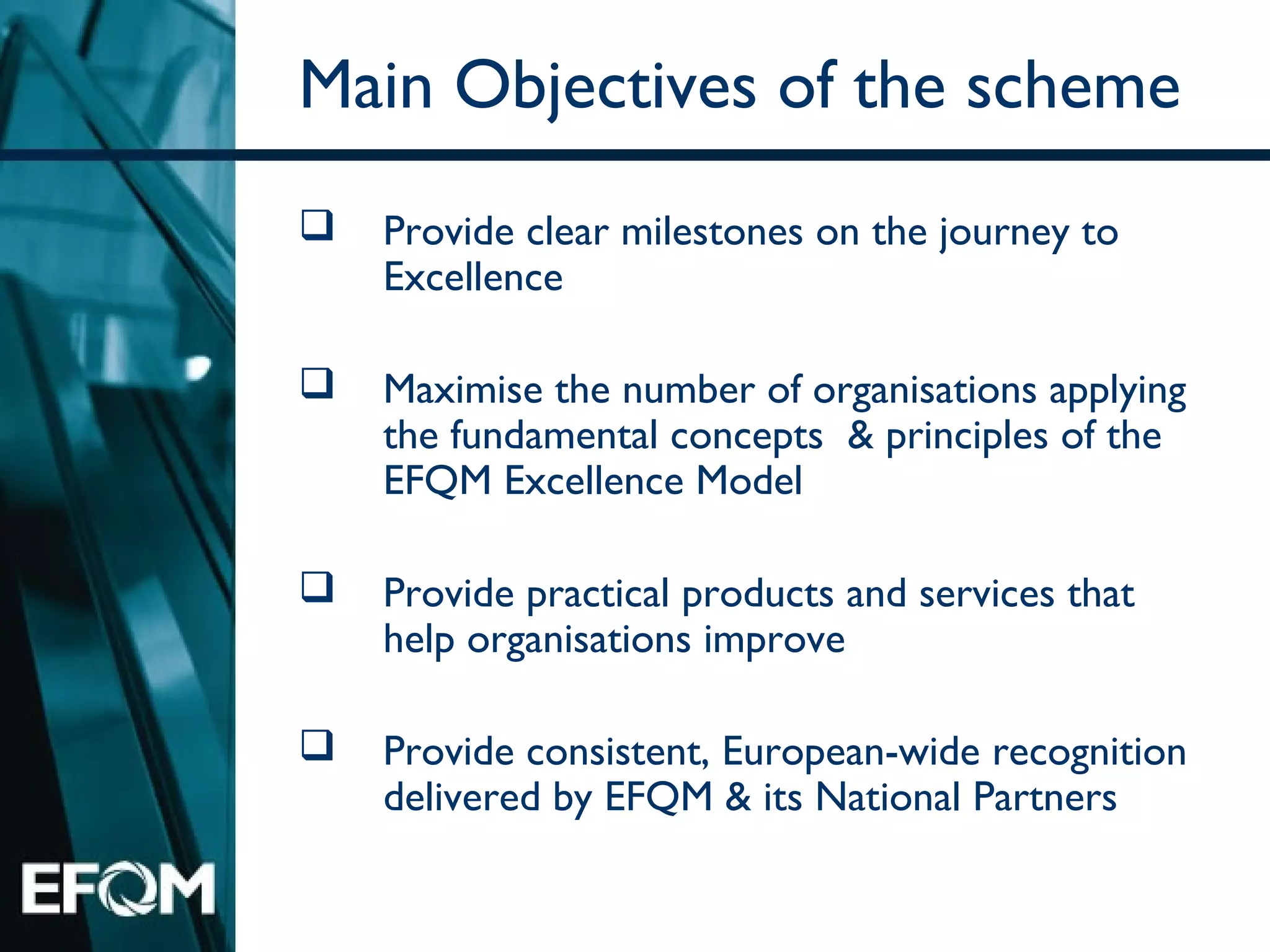 Main Objectives of the scheme

❑ Provide clear milestones on the journey to Excellence

❑ Maximise the number of organisations applying the fundamental concepts & principles of the EFQM Excellence Model

❑ Provide practical products and services that help organisations improve

❑ Provide consistent, European-wide recognition delivered by EFQM & its National Partners

EFQM